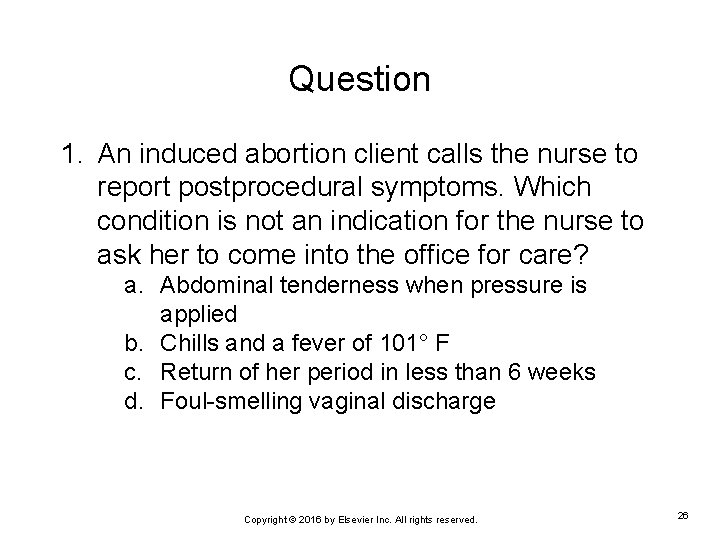 Question

1. An induced abortion client calls the nurse to report postprocedural symptoms. Which condition is not an indication for the nurse to ask her to come into the office for care?

a. Abdominal tenderness when pressure is applied
b. Chills and a fever of 101° F
c. Return of her period in less than 6 weeks
d. Foul-smelling vaginal discharge

Copyright © 2016 by Elsevier Inc. All rights reserved.

26